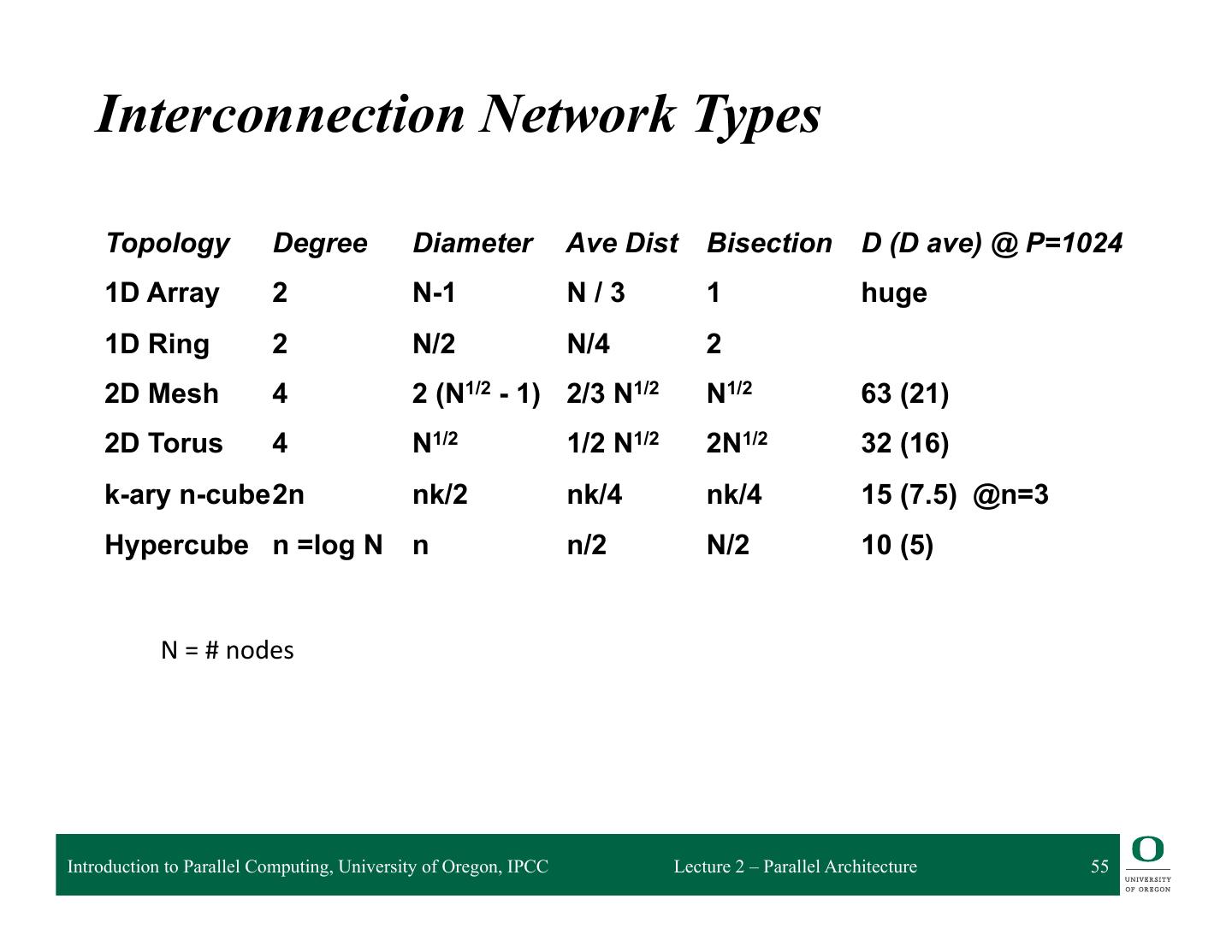 Interconnection Network Types

| Topology | Degree | Diameter | Ave Dist | Bisection | D (D ave) @ P=1024 |
|---|---|---|---|---|---|
| 1D Array | 2 | N-1 | N / 3 | 1 | huge |
| 1D Ring | 2 | N/2 | N/4 | 2 | |
| 2D Mesh | 4 | 2 ($N^{1/2}$ - 1) | 2/3 $N^{1/2}$ | $N^{1/2}$ | 63 (21) |
| 2D Torus | 4 | $N^{1/2}$ | 1/2 $N^{1/2}$ | $2N^{1/2}$ | 32 (16) |
| k-ary n-cube | 2n | nk/2 | nk/4 | nk/4 | 15 (7.5) @n=3 |
| Hypercube | n =log N | n | n/2 | N/2 | 10 (5) |

N = # nodes

Introduction to Parallel Computing, University of Oregon, IPCC Lecture 2 – Parallel Architecture 55

O
UNIVERSITY OF OREGON